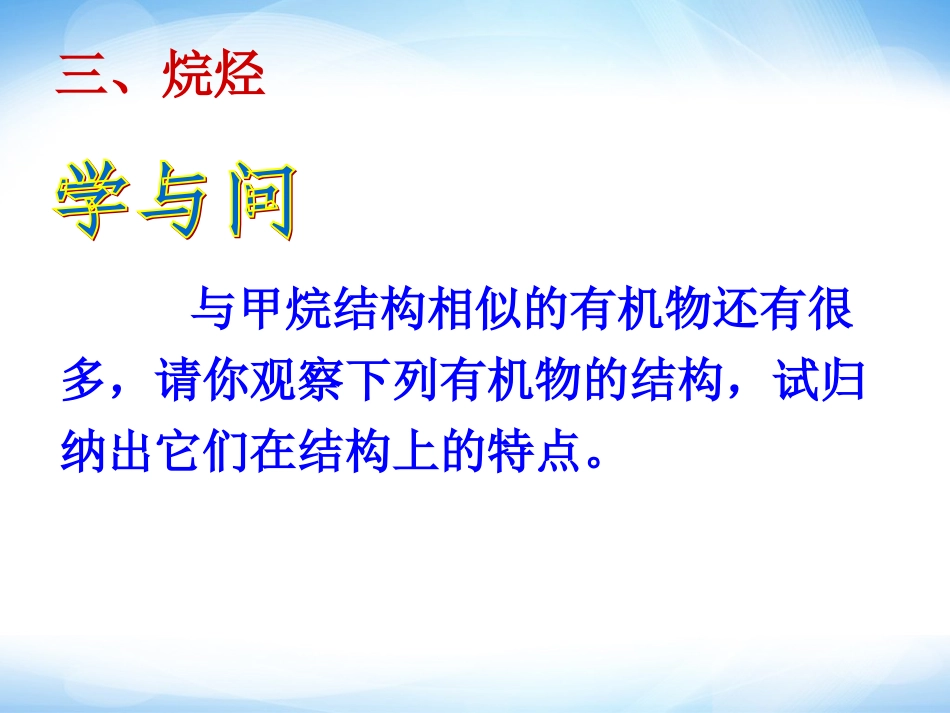 三、烷烃

学与问

与甲烷结构相似的有机物还有很多，请你观察下列有机物的结构，试归纳出它们在结构上的特点。